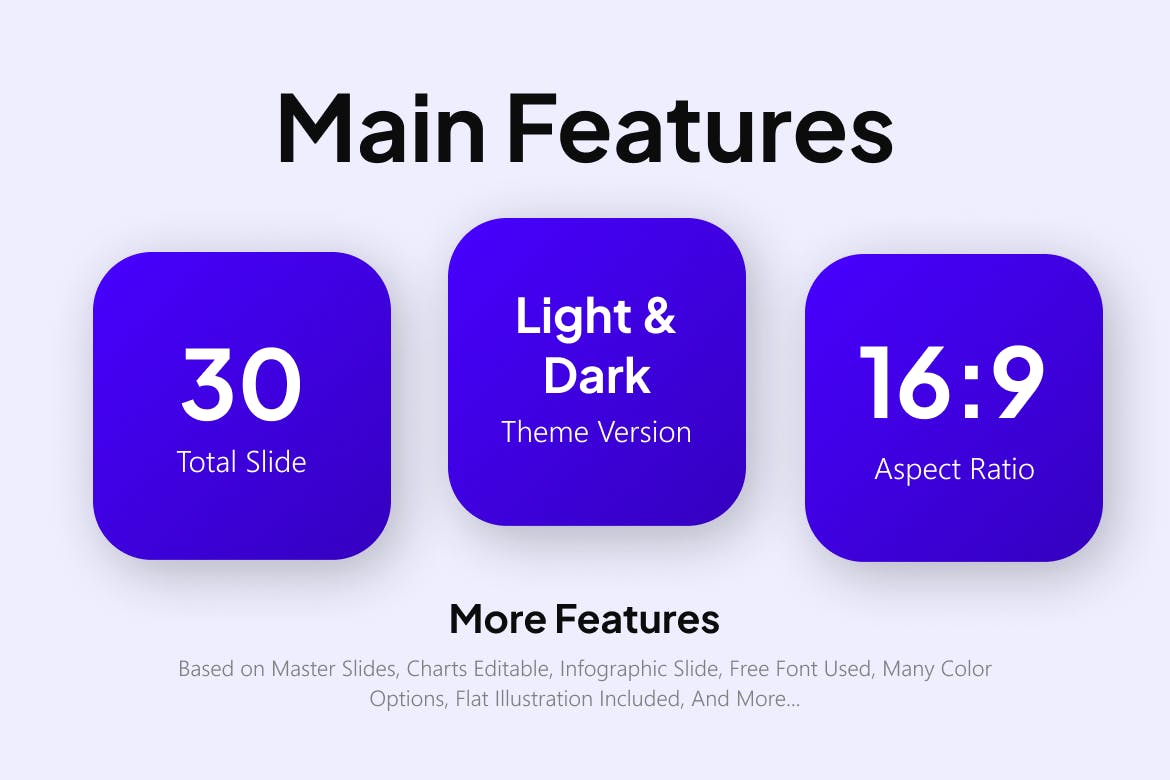 Main Features

30
Total Slide

Light & Dark
Theme Version

16:9
Aspect Ratio

More Features

Based on Master Slides, Charts Editable, Infographic Slide, Free Font Used, Many Color Options, Flat Illustration Included, And More...